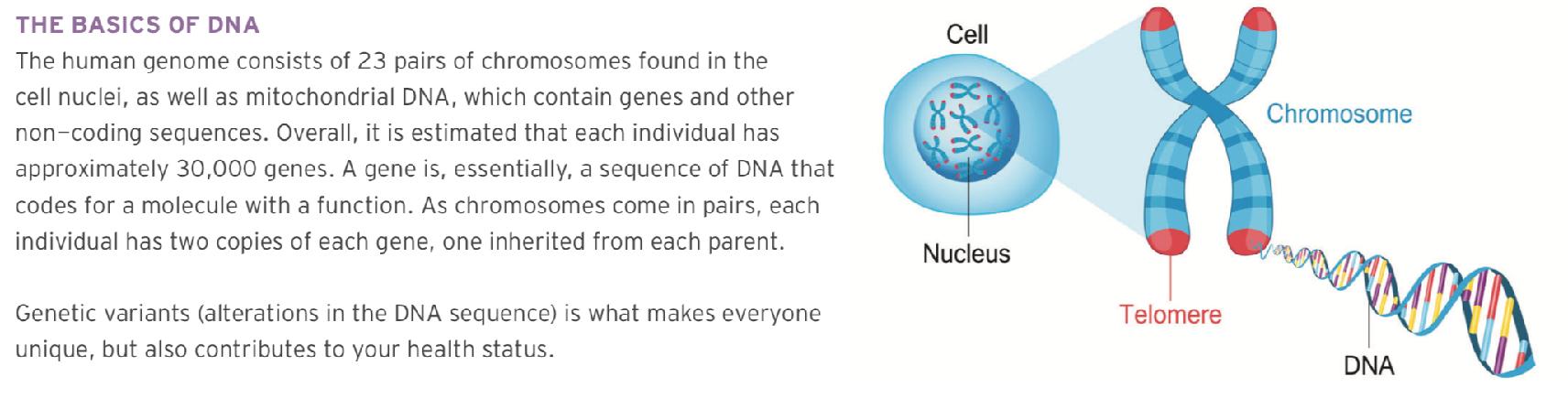 THE BASICS OF DNA

The human genome consists of 23 pairs of chromosomes found in the cell nuclei, as well as mitochondrial DNA, which contain genes and other non–coding sequences. Overall, it is estimated that each individual has approximately 30,000 genes. A gene is, essentially, a sequence of DNA that codes for a molecule with a function. As chromosomes come in pairs, each individual has two copies of each gene, one inherited from each parent.

Genetic variants (alterations in the DNA sequence) is what makes everyone unique, but also contributes to your health status.

Cell

Nucleus

Chromosome

Telomere

DNA